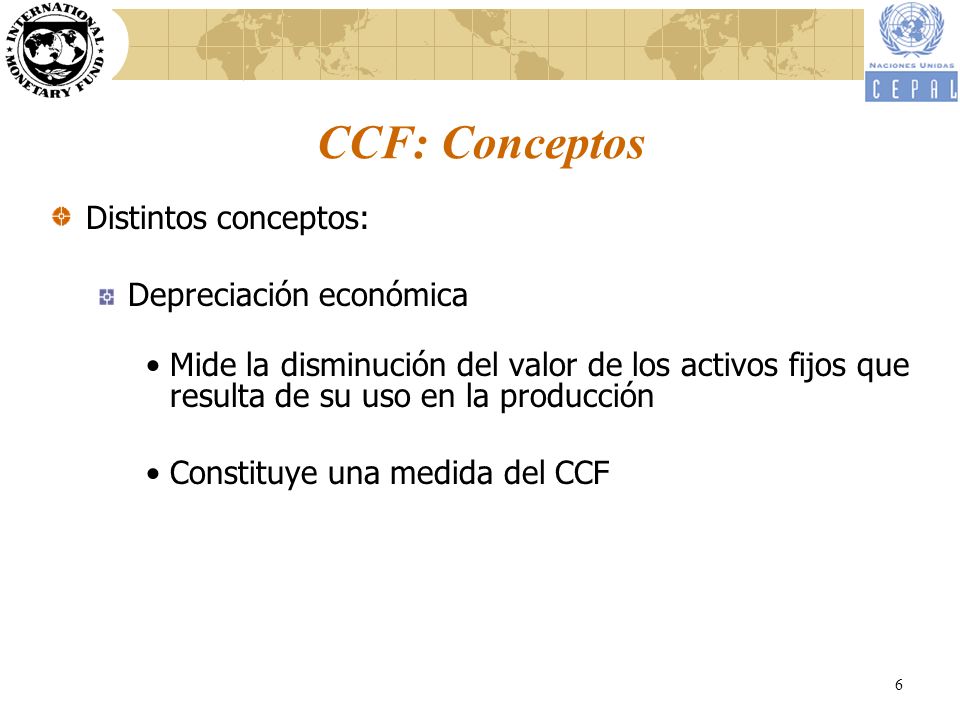 INTERNATIONAL MONETARY FUND

NACIONES UNIDAS
CEPAL

CCF: Conceptos

Distintos conceptos:

Depreciación económica

• Mide la disminución del valor de los activos fijos que resulta de su uso en la producción

• Constituye una medida del CCF

6